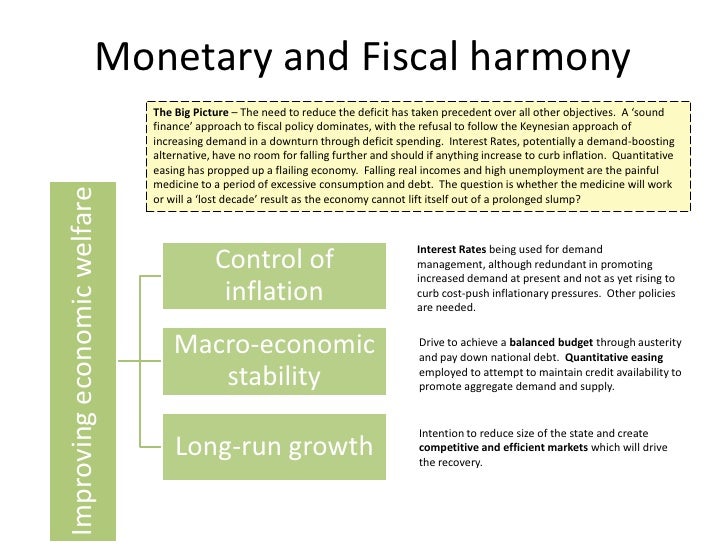 Monetary and Fiscal harmony

The Big Picture – The need to reduce the deficit has taken precedent over all other objectives. A 'sound finance' approach to fiscal policy dominates, with the refusal to follow the Keynesian approach of increasing demand in a downturn through deficit spending. Interest Rates, potentially a demand-boosting alternative, have no room for falling further and should if anything increase to curb inflation. Quantitative easing has propped up a flailing economy. Falling real incomes and high unemployment are the painful medicine to a period of excessive consumption and debt. The question is whether the medicine will work or will a 'lost decade' result as the economy cannot lift itself out of a prolonged slump?

Improving economic welfare

Control of inflation

Interest Rates being used for demand management, although redundant in promoting increased demand at present and not as yet rising to curb cost-push inflationary pressures. Other policies are needed.

Macro-economic stability

Drive to achieve a balanced budget through austerity and pay down national debt. Quantitative easing employed to attempt to maintain credit availability to promote aggregate demand and supply.

Long-run growth

Intention to reduce size of the state and create competitive and efficient markets which will drive the recovery.